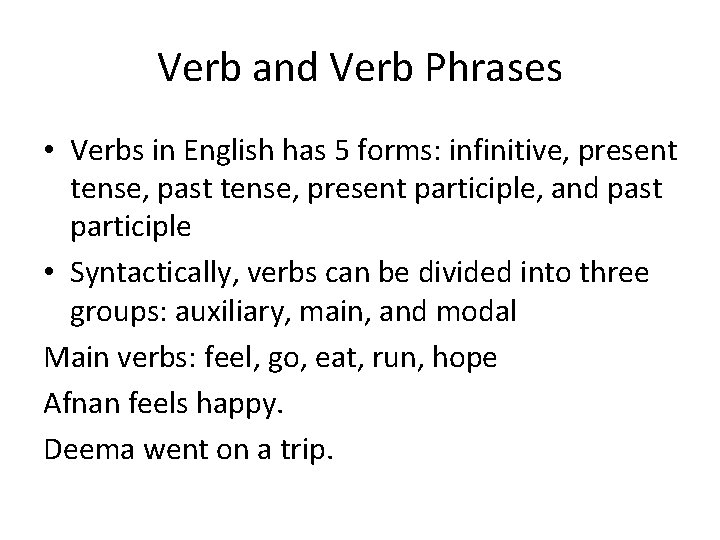 Verb and Verb Phrases

• Verbs in English has 5 forms: infinitive, present tense, past tense, present participle, and past participle

• Syntactically, verbs can be divided into three groups: auxiliary, main, and modal

Main verbs: feel, go, eat, run, hope

Afnan feels happy.

Deema went on a trip.